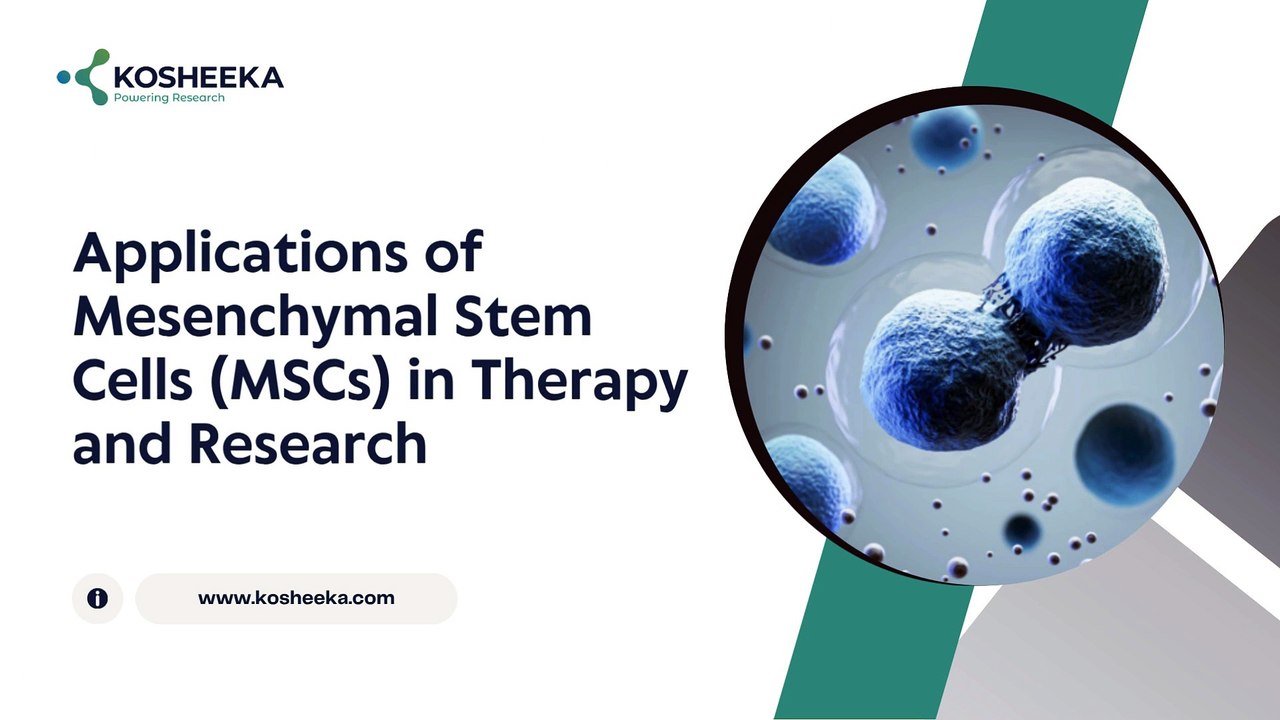 KOSHEEKA
Powering Research

Applications of Mesenchymal Stem Cells (MSCs) in Therapy and Research

www.kosheeka.com